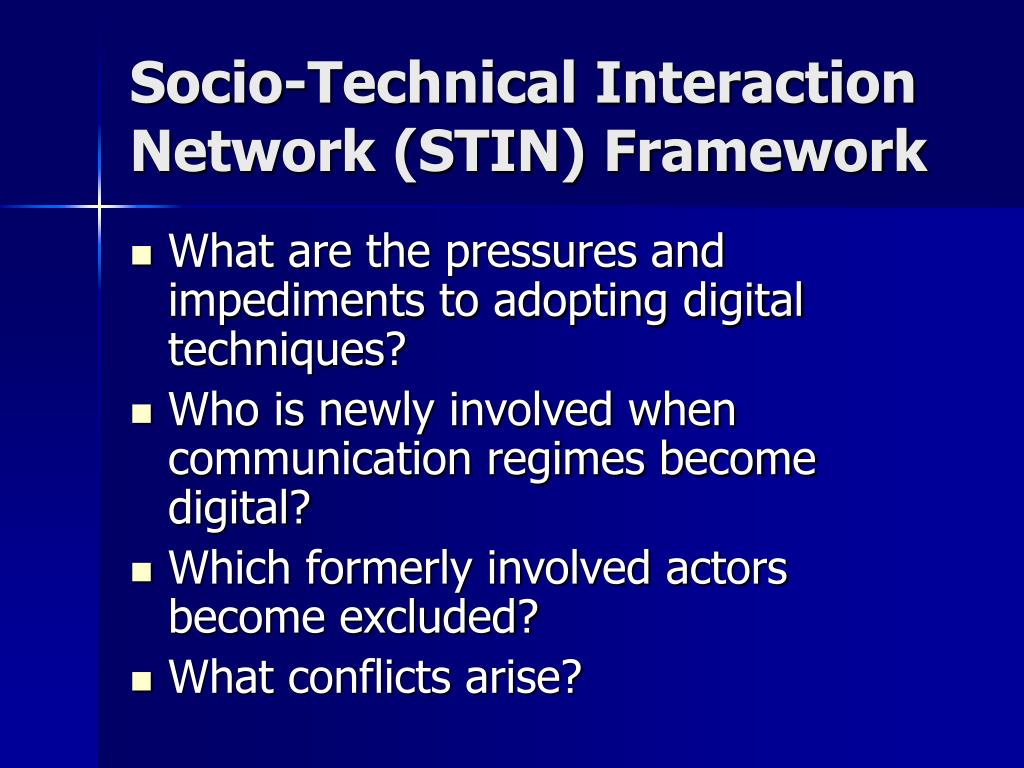 Socio-Technical Interaction Network (STIN) Framework

- What are the pressures and impediments to adopting digital techniques?
- Who is newly involved when communication regimes become digital?
- Which formerly involved actors become excluded?
- What conflicts arise?